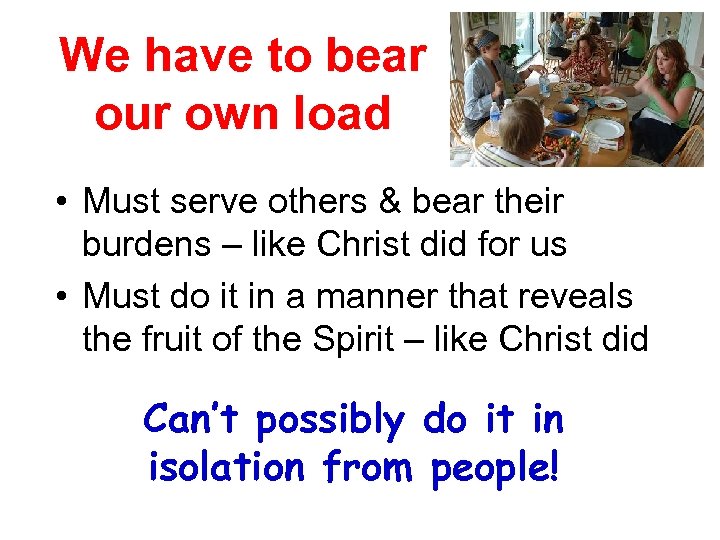 We have to bear our own load

• Must serve others & bear their burdens – like Christ did for us
• Must do it in a manner that reveals the fruit of the Spirit – like Christ did

Can't possibly do it in isolation from people!